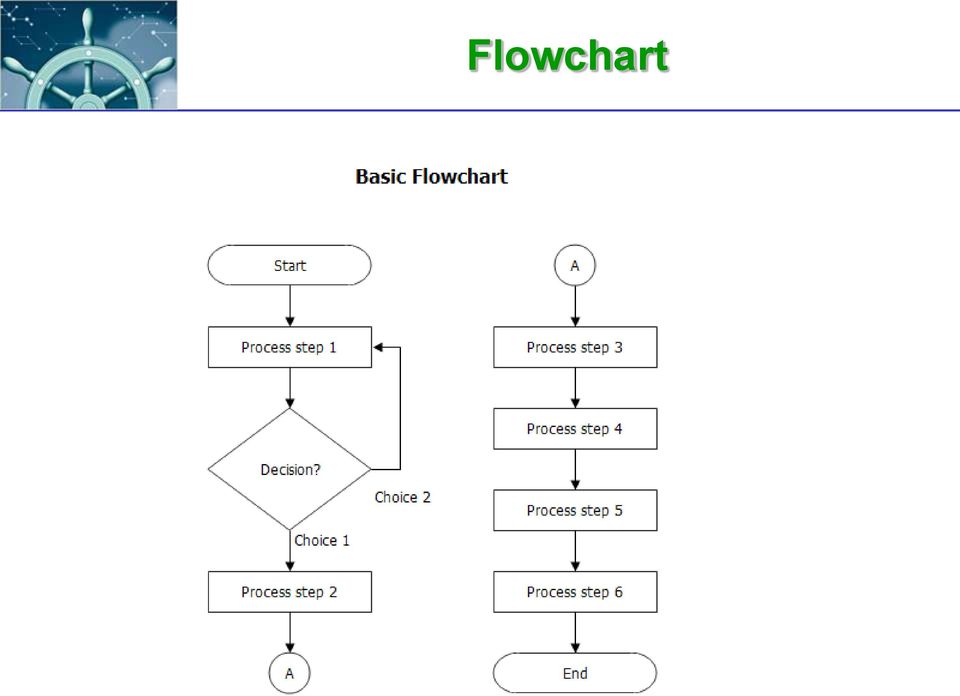 Flowchart

Basic Flowchart

Start

Process step 1

Decision?

Choice 2

Choice 1

Process step 2

A

A

Process step 3

Process step 4

Process step 5

Process step 6

End